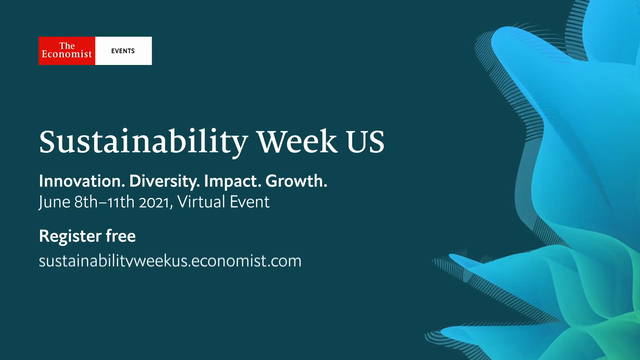 The Economist EVENTS

Sustainability Week US

Innovation. Diversity. Impact. Growth.
June 8th–11th 2021, Virtual Event

Register free
sustainabilityweekus.economist.com